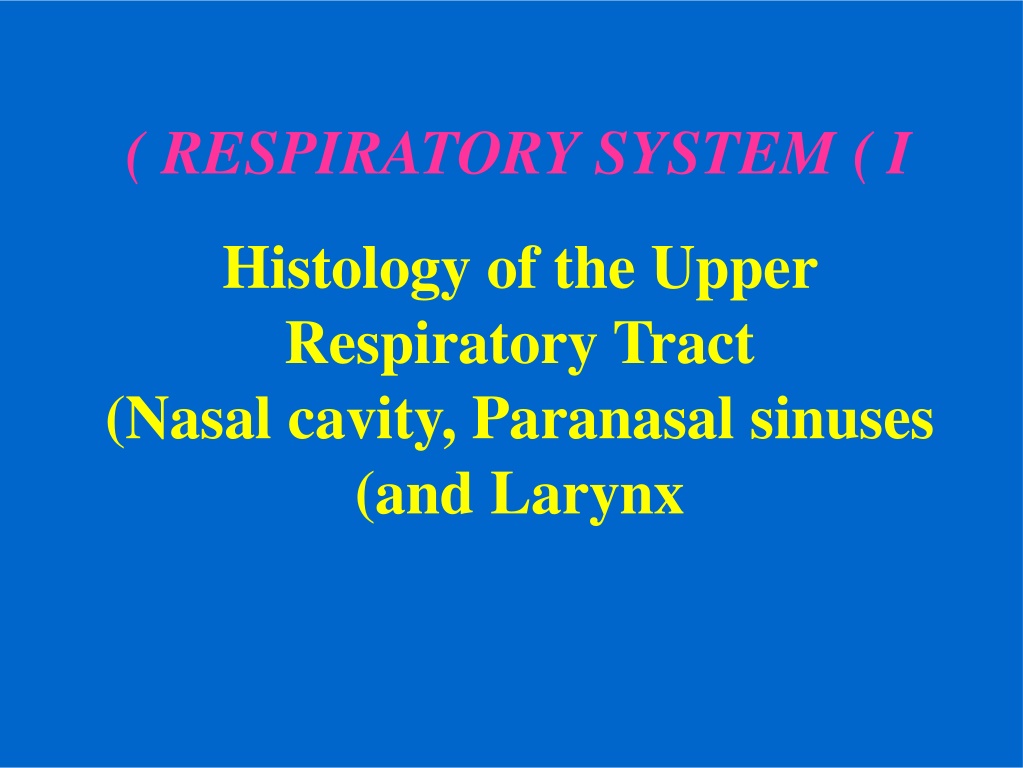 ( RESPIRATORY SYSTEM ( I

Histology of the Upper Respiratory Tract (Nasal cavity, Paranasal sinuses (and Larynx